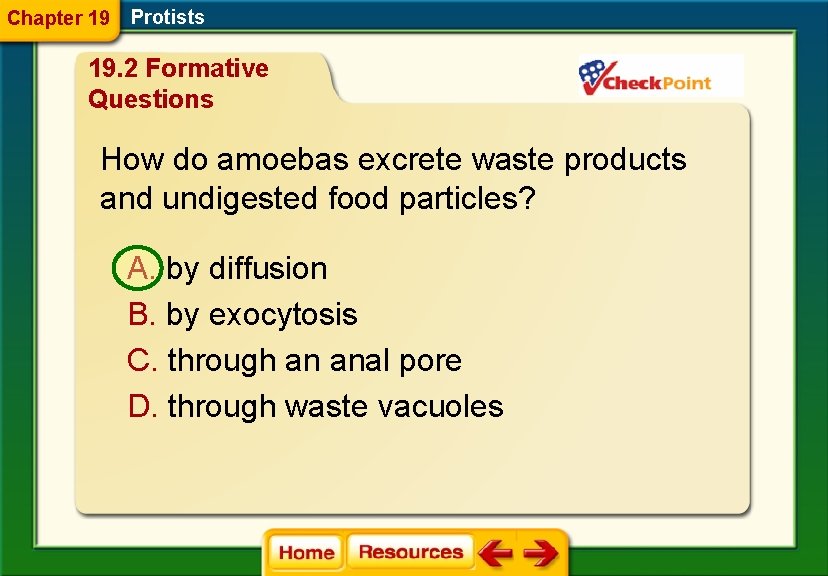 Chapter 19 Protists

19.2 Formative Questions

CheckPoint

How do amoebas excrete waste products and undigested food particles?

A. by diffusion
B. by exocytosis
C. through an anal pore
D. through waste vacuoles

Home Resources